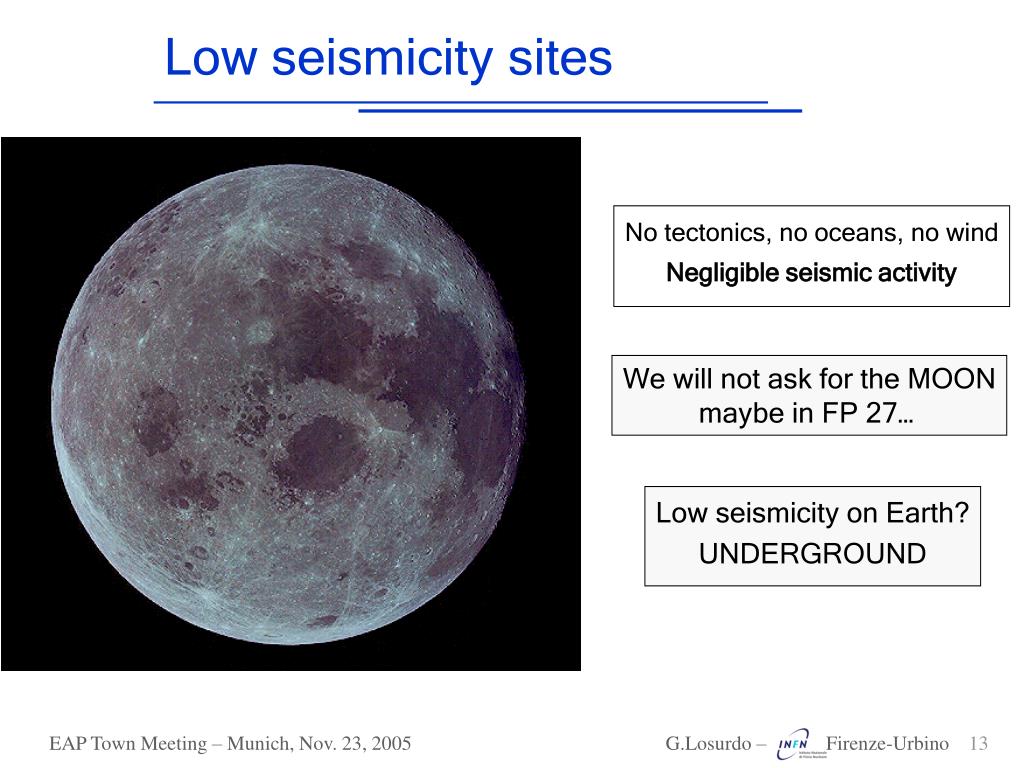 Low seismicity sites

No tectonics, no oceans, no wind
Negligible seismic activity

We will not ask for the MOON maybe in FP 27…

Low seismicity on Earth?
UNDERGROUND

EAP Town Meeting – Munich, Nov. 23, 2005

G.Losurdo – INFN Firenze-Urbino 13